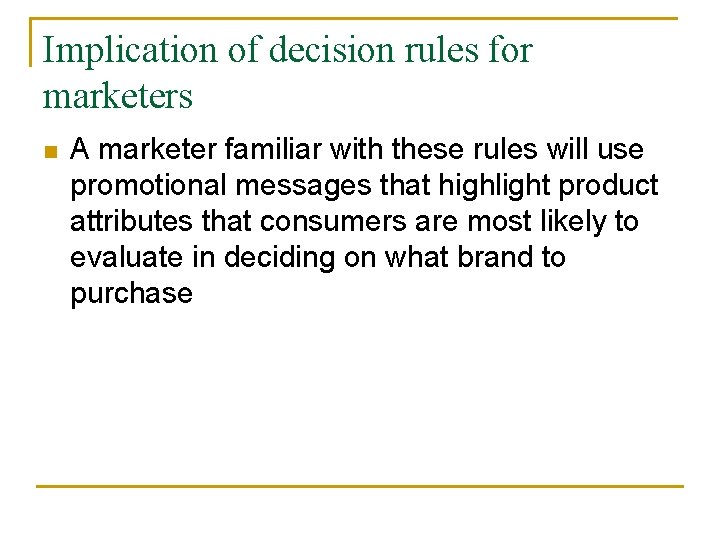 Implication of decision rules for marketers

A marketer familiar with these rules will use promotional messages that highlight product attributes that consumers are most likely to evaluate in deciding on what brand to purchase